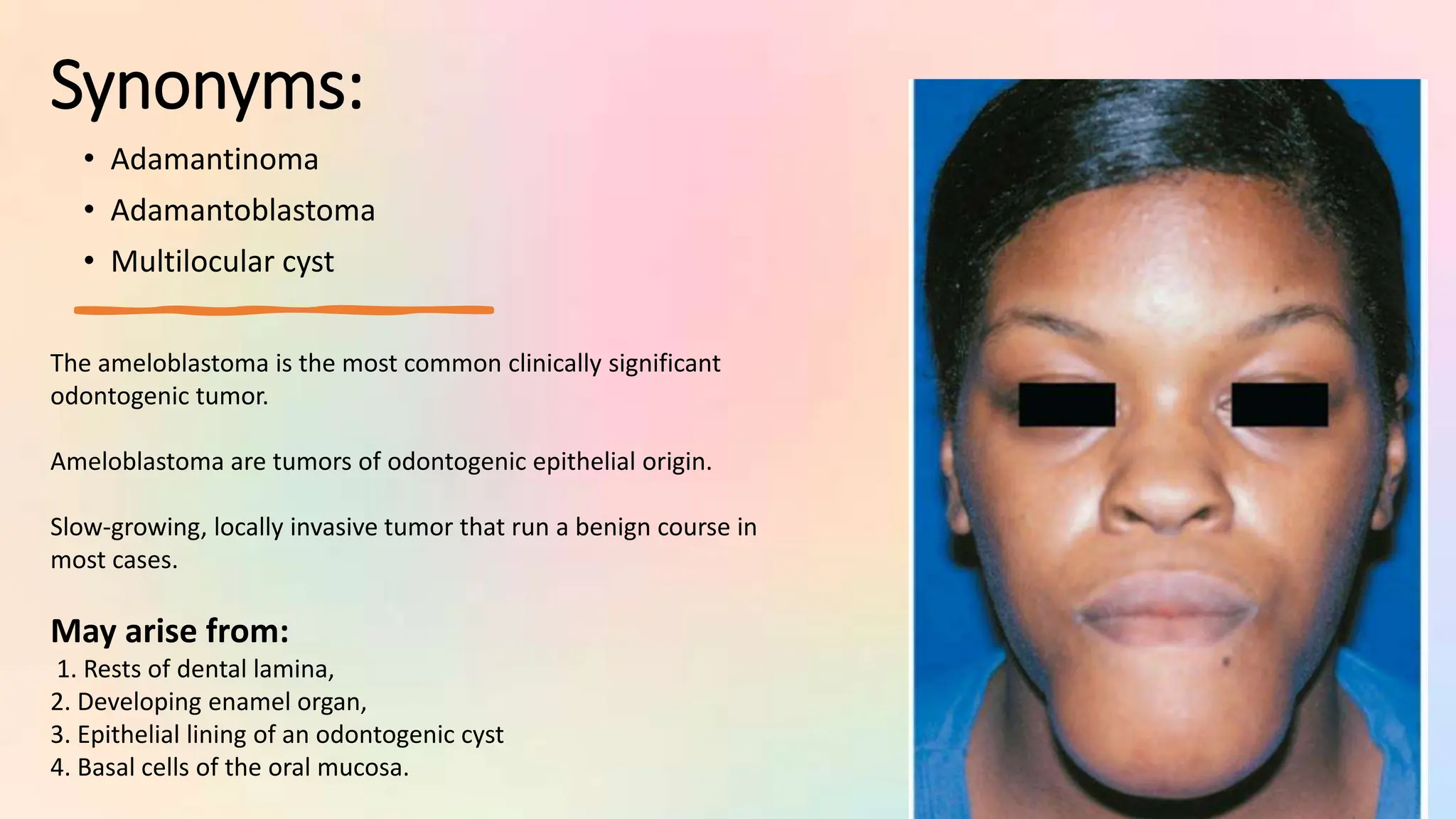 Synonyms:

• Adamantinoma
• Adamantoblastoma
• Multilocular cyst

The ameloblastoma is the most common clinically significant odontogenic tumor.

Ameloblastoma are tumors of odontogenic epithelial origin.

Slow-growing, locally invasive tumor that run a benign course in most cases.

May arise from:
1. Rests of dental lamina,
2. Developing enamel organ,
3. Epithelial lining of an odontogenic cyst
4. Basal cells of the oral mucosa.